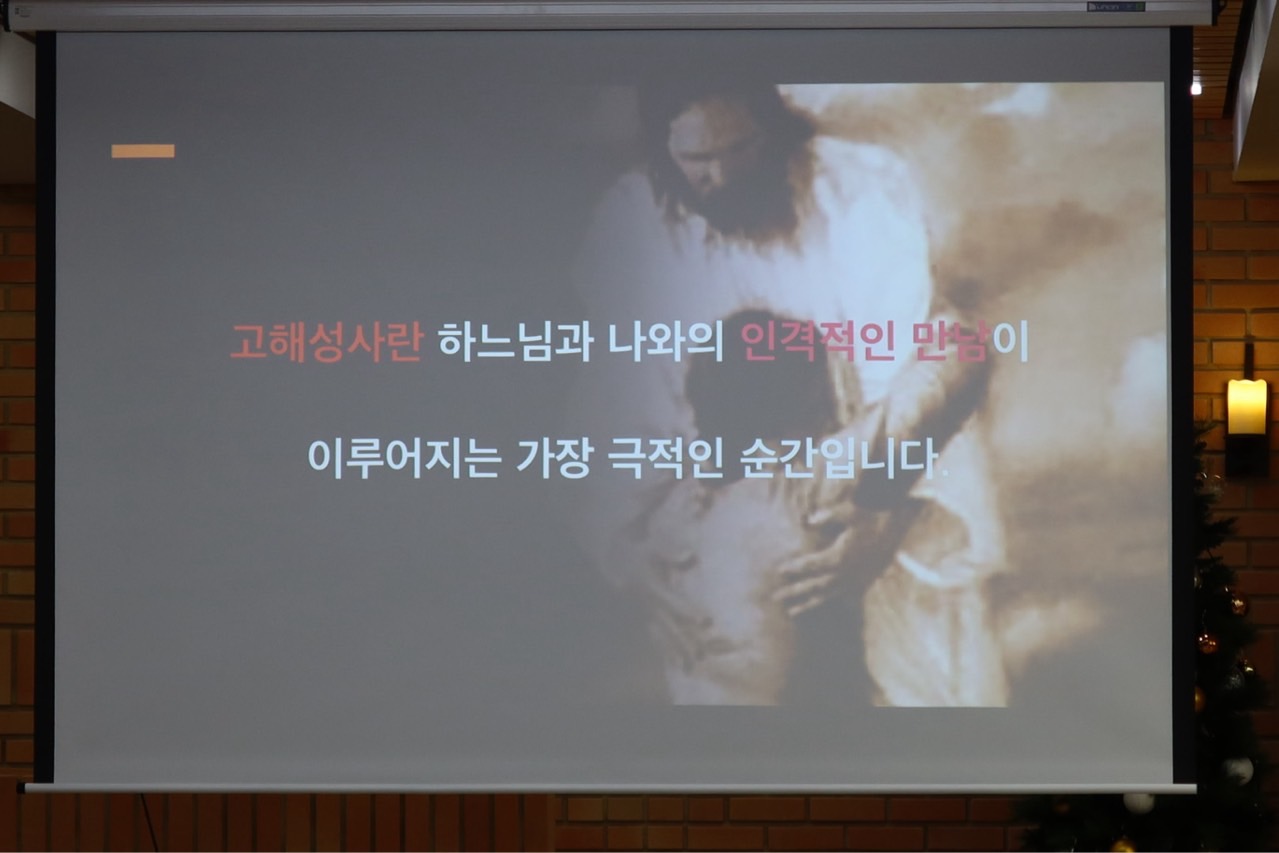 고해성사란 하느님과 나와의 인격적인 만남이

이루어지는 가장 극적인 순간입니다.